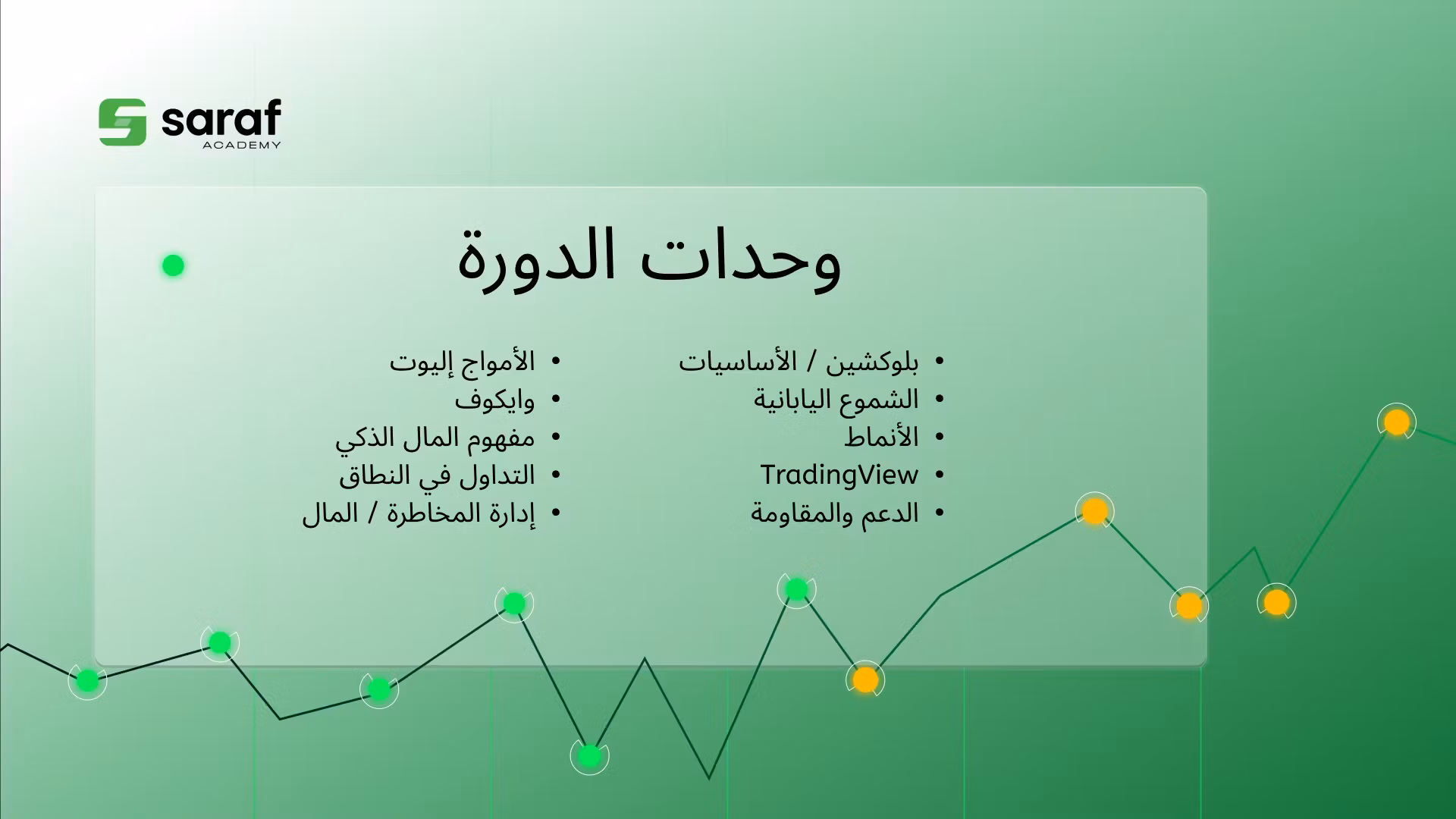 saraf
ACADEMY

وحدات الدورة

• بلوكشين / الأساسيات
• الشموع اليابانية
• الأنماط
• TradingView
• الدعم والمقاومة

• الأمواج إليوت
• وايكوف
• مفهوم المال الذكي
• التداول في النطاق
• إدارة المخاطرة / المال